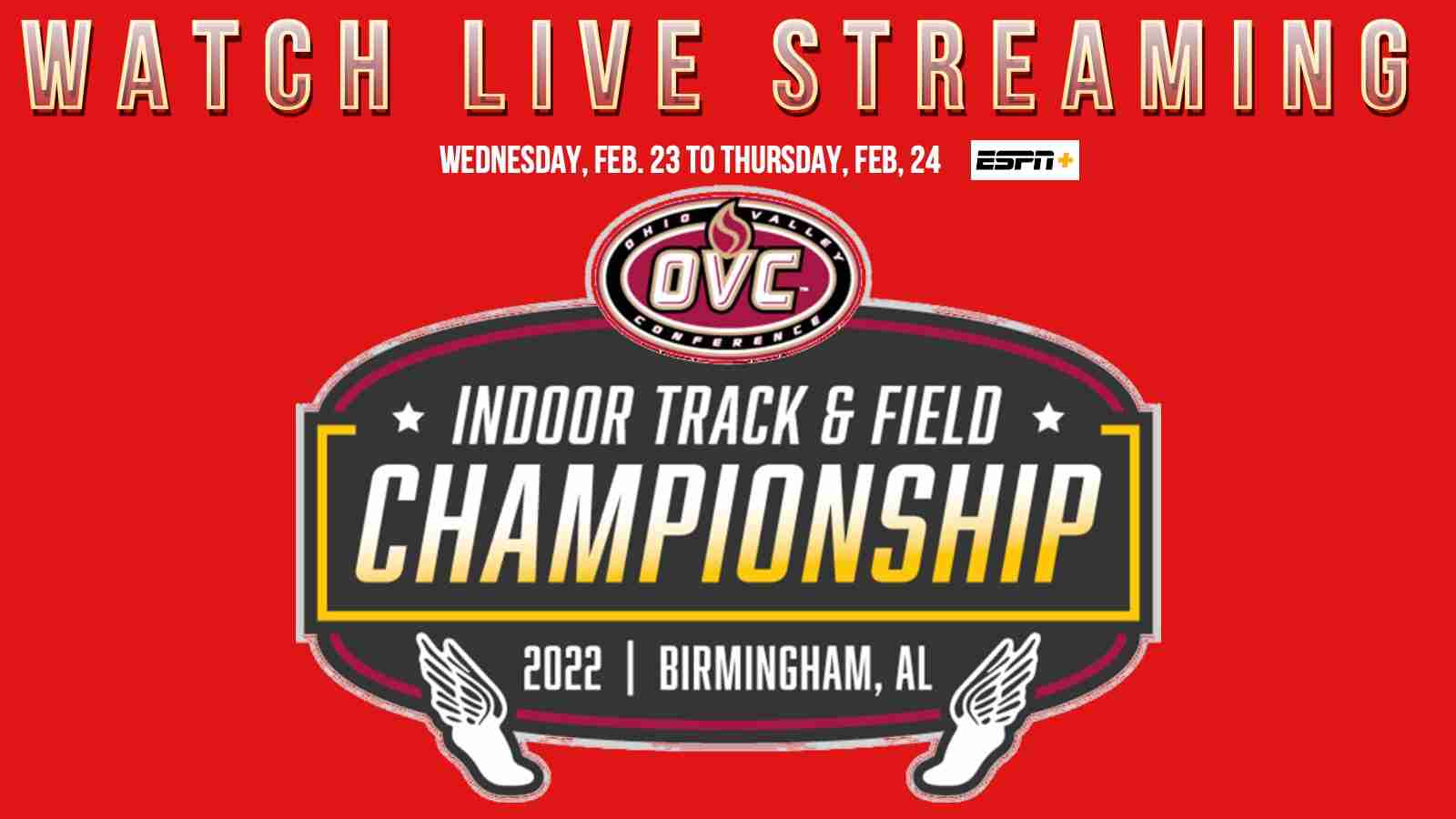 WATCH LIVE STREAMING

WEDNESDAY, FEB. 23 TO THURSDAY, FEB, 24

ESPN+

OHIO VALLEY

OVC

CONFERENCE

INDOOR TRACK & FIELD

CHAMPIONSHIP

2022 | BIRMINGHAM, AL